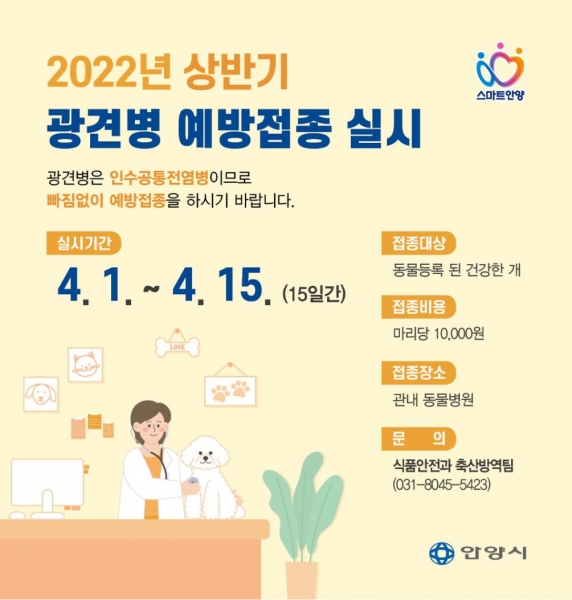 스마트안양

2022년 상반기
광견병 예방접종 실시

광견병은 인수공통전염병이므로
빠짐없이 예방접종을 하시기 바랍니다.

실시기간
4. 1. ~ 4. 15. (15일간)

LOVE

접종대상
동물등록 된 건강한 개

접종비용
마리당 10,000원

접종장소
관내 동물병원

문 의
식품안전과 축산방역팀
(031-8045-5423)

안양시